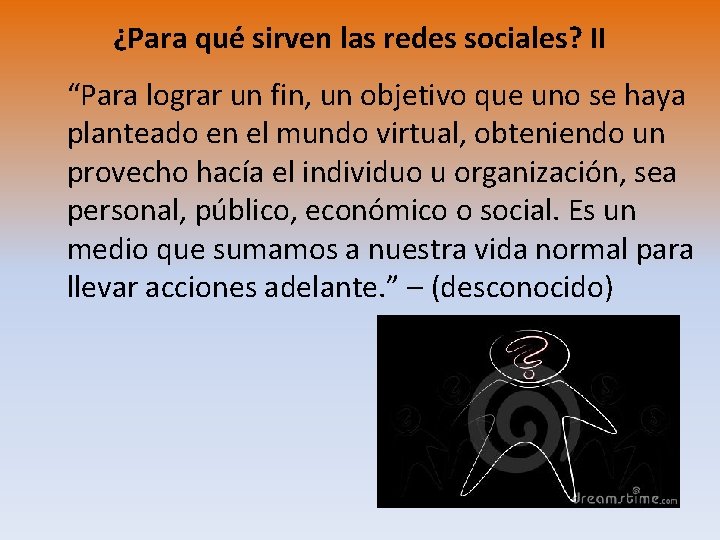 ¿Para qué sirven las redes sociales? II

“Para lograr un fin, un objetivo que uno se haya planteado en el mundo virtual, obteniendo un provecho hacía el individuo u organización, sea personal, público, económico o social. Es un medio que sumamos a nuestra vida normal para llevar acciones adelante.” – (desconocido)

?

dreamstime.com